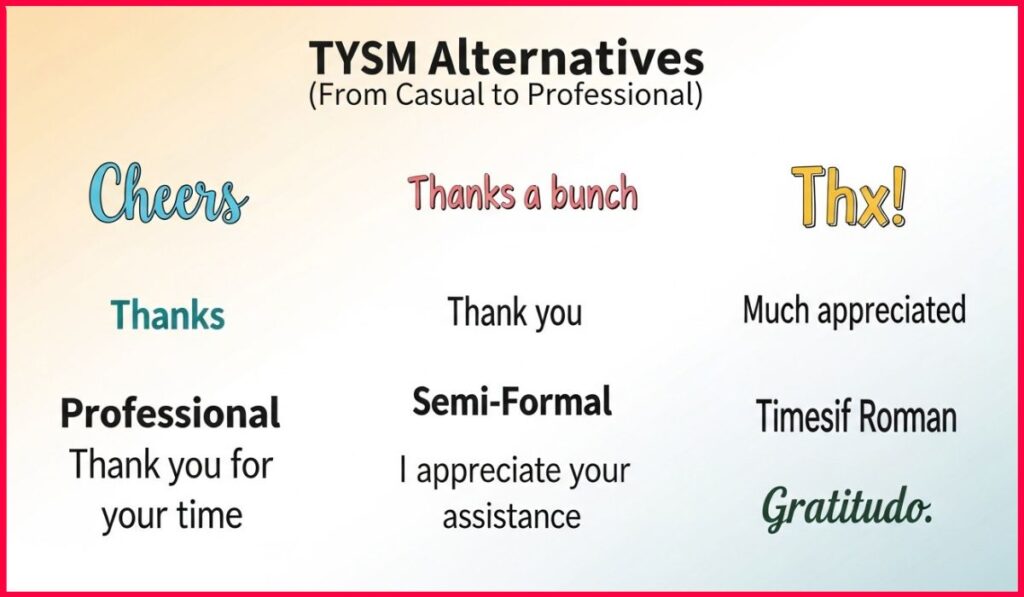 TYSM Alternatives
(From Casual to Professional)

Cheers

Thanks a bunch

Thx!

Thanks

Thank you

Much appreciated

Professional
Thank you for your time

Semi-Formal
I appreciate your assistance

Timesif Roman

Gratitudo.